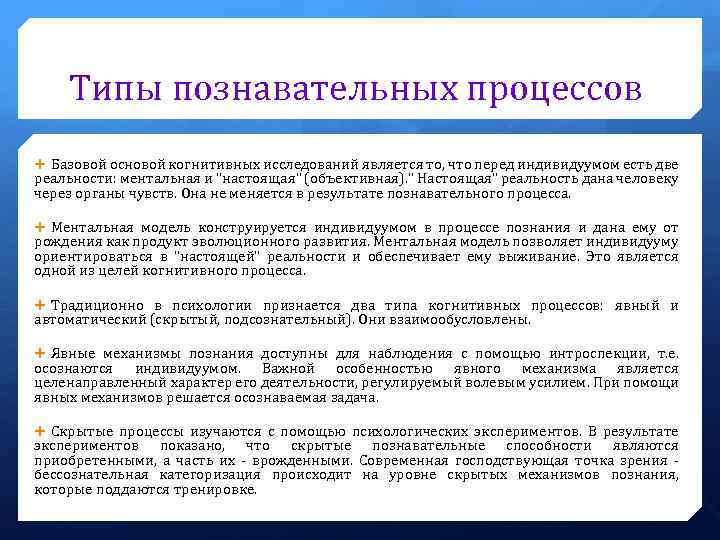 Типы познавательных процессов

+ Базовой основой когнитивных исследований является то, что перед индивидуумом есть две реальности: ментальная и "настоящая" (объективная)." Настоящая" реальность дана человеку через органы чувств. Она не меняется в результате познавательного процесса.

+ Ментальная модель конструируется индивидуумом в процессе познания и дана ему от рождения как продукт эволюционного развития. Ментальная модель позволяет индивидууму ориентироваться в "настоящей" реальности и обеспечивает ему выживание. Это является одной из целей когнитивного процесса.

+ Традиционно в психологии признается два типа когнитивных процессов: явный и автоматический (скрытый, подсознательный). Они взаимообусловлены.

+ Явные механизмы познания доступны для наблюдения с помощью интроспекции, т.е. осознаются индивидуумом. Важной особенностью явного механизма является целенаправленный характер его деятельности, регулируемый волевым усилием. При помощи явных механизмов решается осознаваемая задача.

+ Скрытые процессы изучаются с помощью психологических экспериментов. В результате экспериментов показано, что скрытые познавательные способности являются приобретенными, а часть их - врожденными. Современная господствующая точка зрения - бессознательная категоризация происходит на уровне скрытых механизмов познания, которые поддаются тренировке.